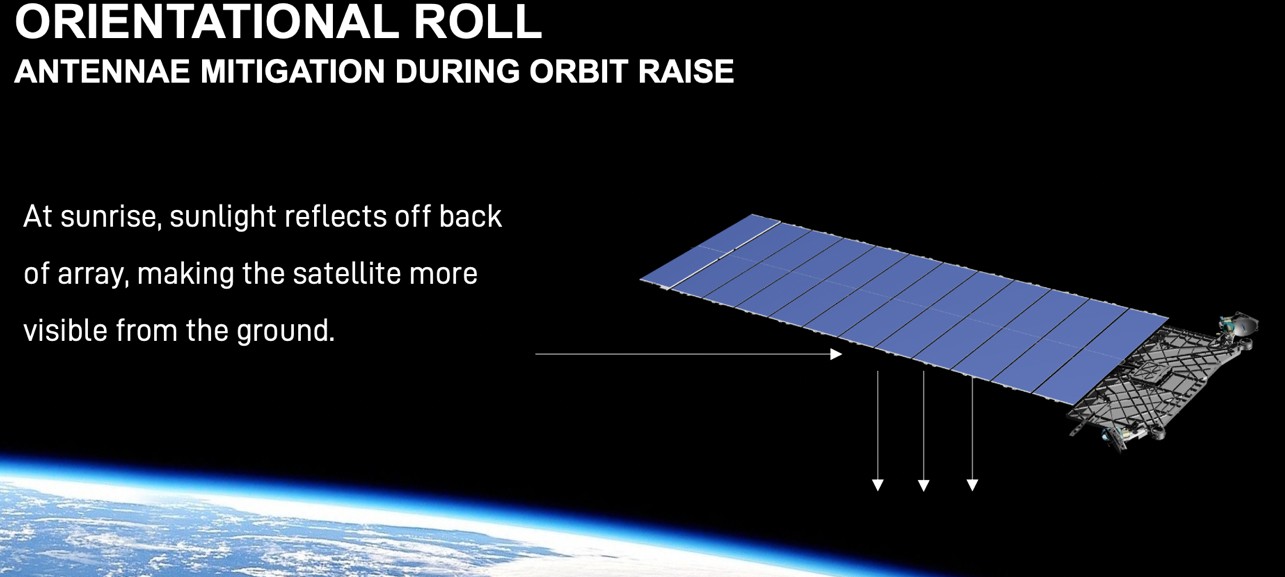 ORIENTATIONAL ROLL
ANTENNAE MITIGATION DURING ORBIT RAISE

At sunrise, sunlight reflects off back of array, making the satellite more visible from the ground.